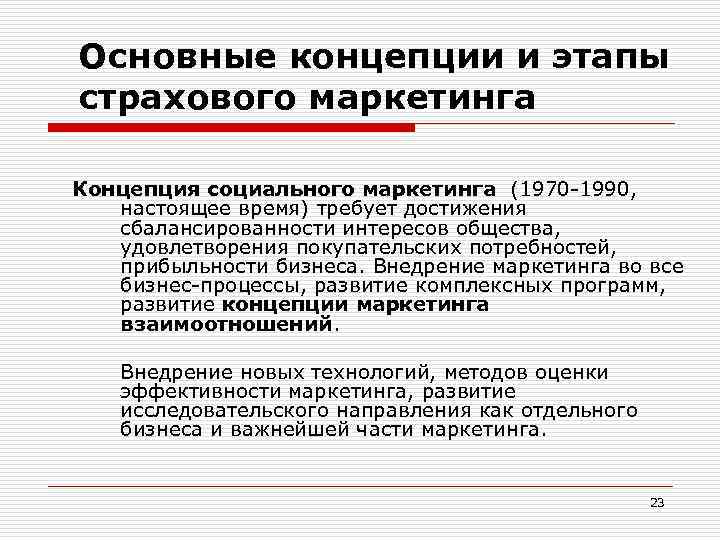 Основные концепции и этапы страхового маркетинга

Концепция социального маркетинга (1970-1990, настоящее время) требует достижения сбалансированности интересов общества, удовлетворения покупательских потребностей, прибыльности бизнеса. Внедрение маркетинга во все бизнес-процессы, развитие комплексных программ, развитие концепции маркетинга взаимоотношений.

Внедрение новых технологий, методов оценки эффективности маркетинга, развитие исследовательского направления как отдельного бизнеса и важнейшей части маркетинга.

23